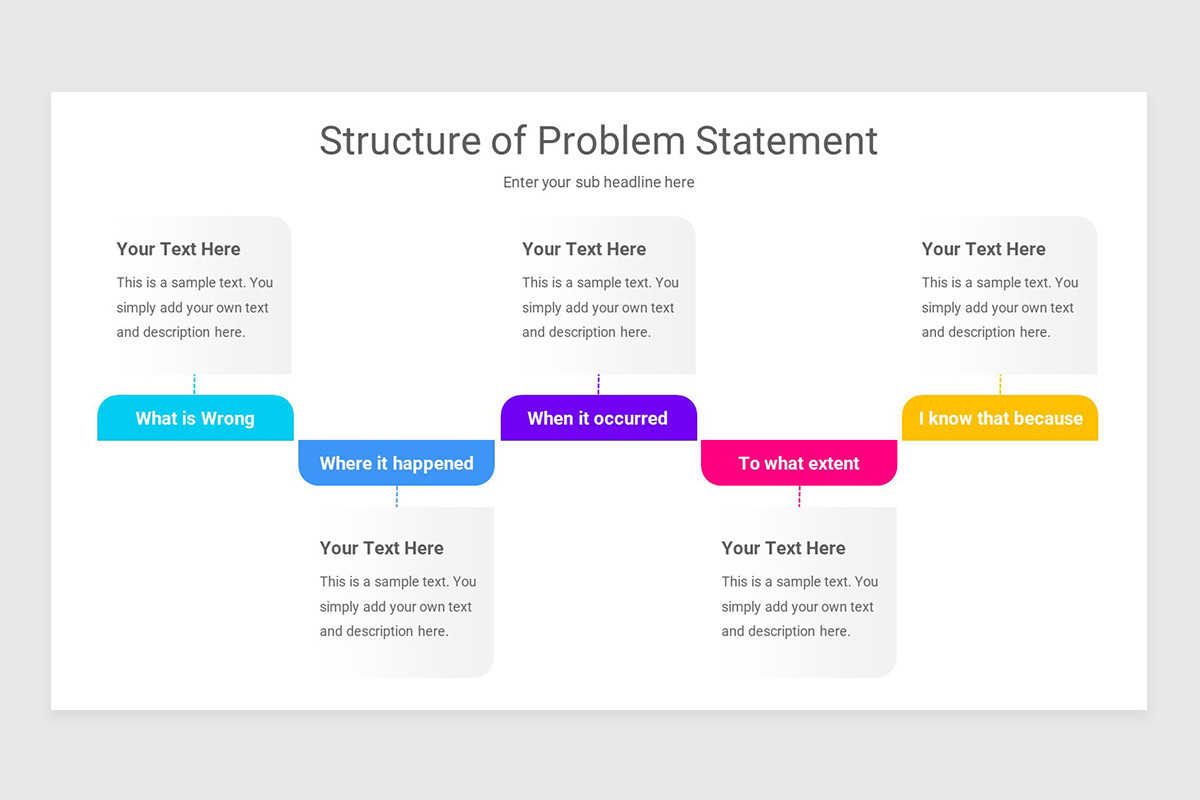 Structure of Problem Statement

Enter your sub headline here

Your Text Here

This is a sample text. You simply add your own text and description here.

What is Wrong

Where it happened

Your Text Here

This is a sample text. You simply add your own text and description here.

Your Text Here

This is a sample text. You simply add your own text and description here.

When it occurred

To what extent

Your Text Here

This is a sample text. You simply add your own text and description here.

Your Text Here

This is a sample text. You simply add your own text and description here.

I know that because